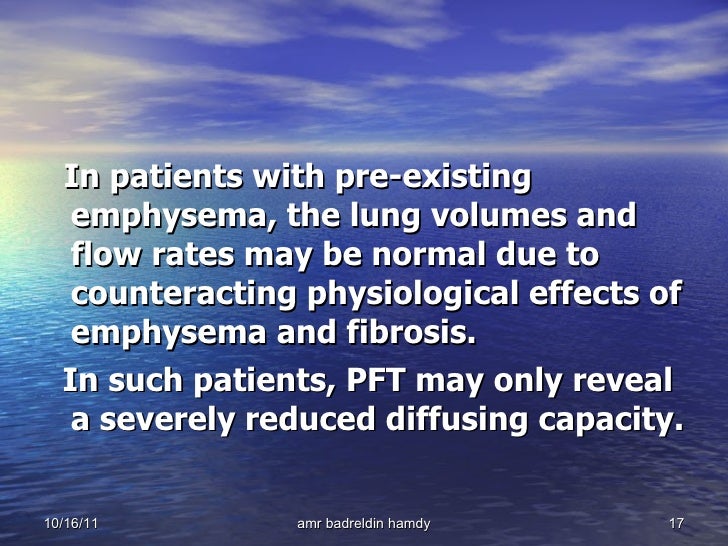 In patients with pre-existing emphysema, the lung volumes and flow rates may be normal due to counteracting physiological effects of emphysema and fibrosis.

In such patients, PFT may only reveal a severely reduced diffusing capacity.

10/16/11 amr badreldin hamdy 17